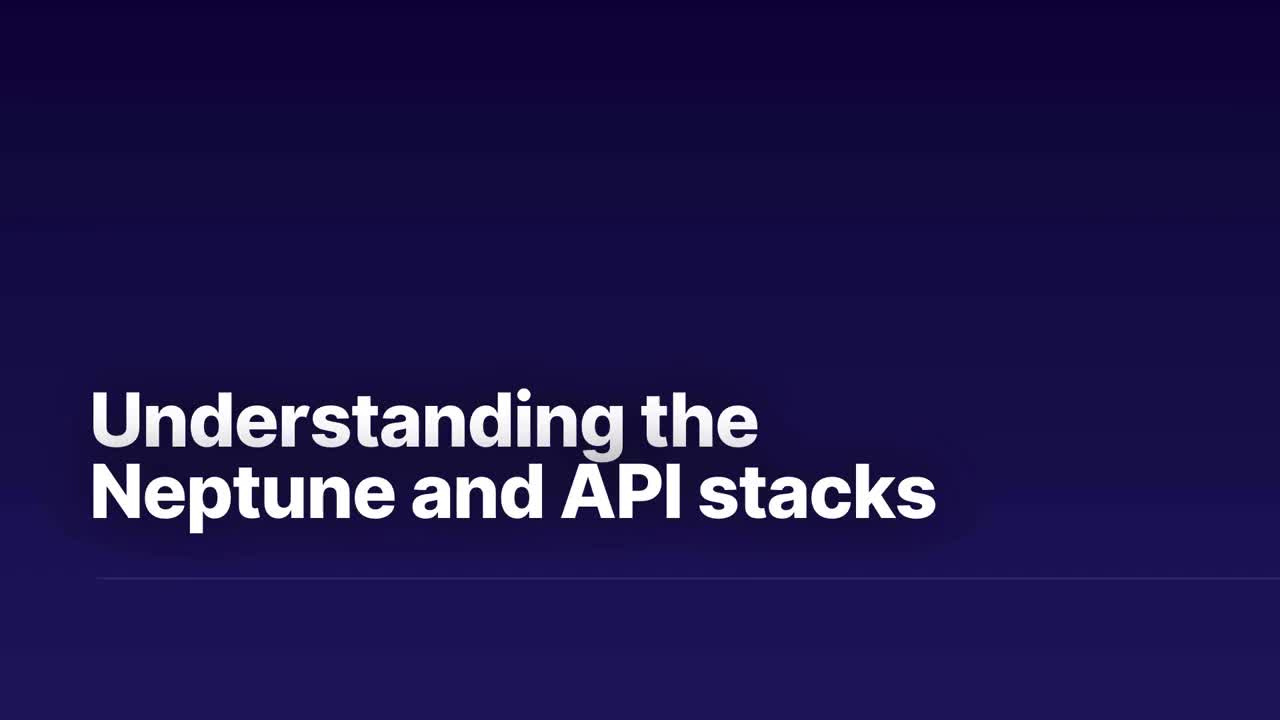 Understanding the Neptune and API stacks